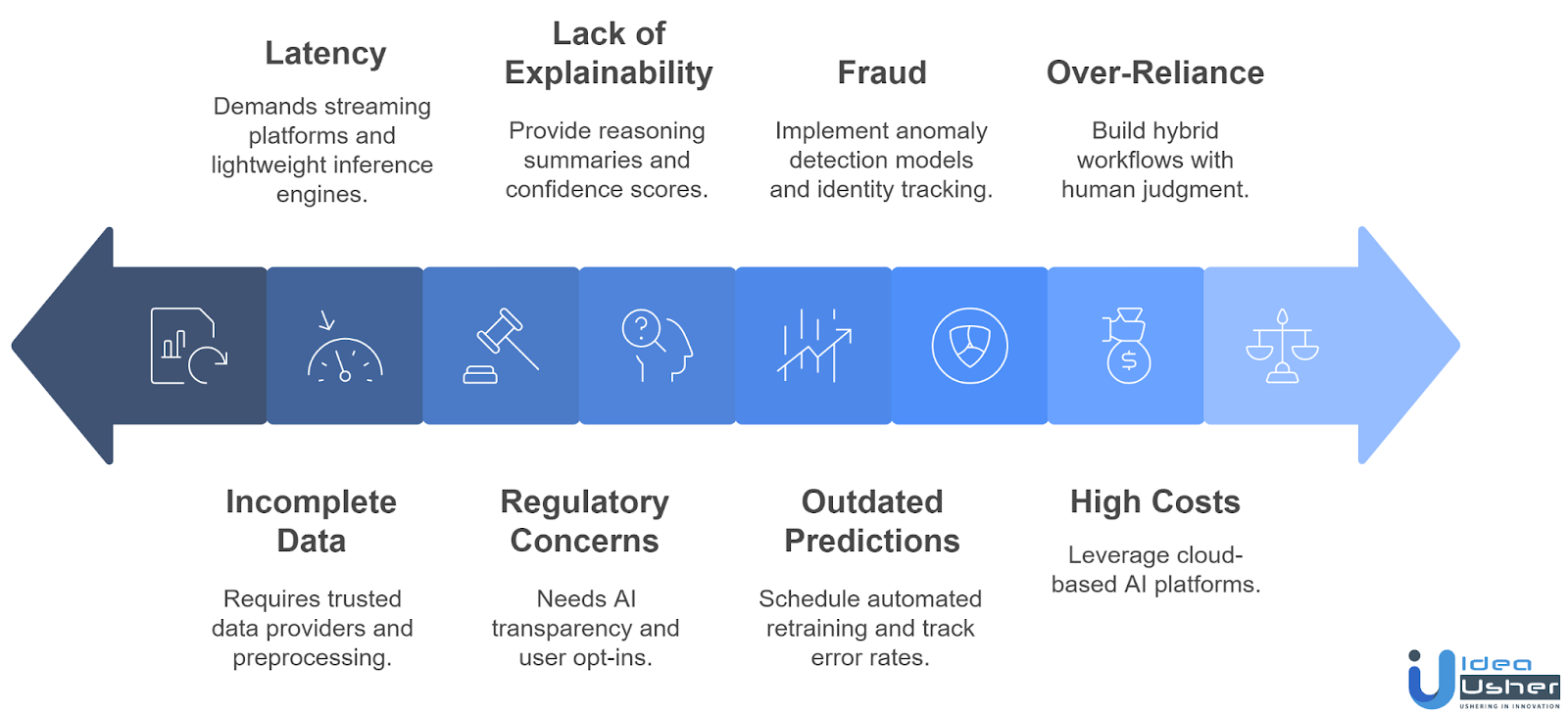 Latency

Demands streaming platforms and lightweight inference engines.

Lack of Explainability

Provide reasoning summaries and confidence scores.

Fraud

Implement anomaly detection models and identity tracking.

Over-Reliance

Build hybrid workflows with human judgment.

Incomplete Data

Requires trusted data providers and preprocessing.

Regulatory Concerns

Needs AI transparency and user opt-ins.

Outdated Predictions

Schedule automated retraining and track error rates.

High Costs

Leverage cloud-based AI platforms.

Idea Usher
USHERING IN INNOVATION